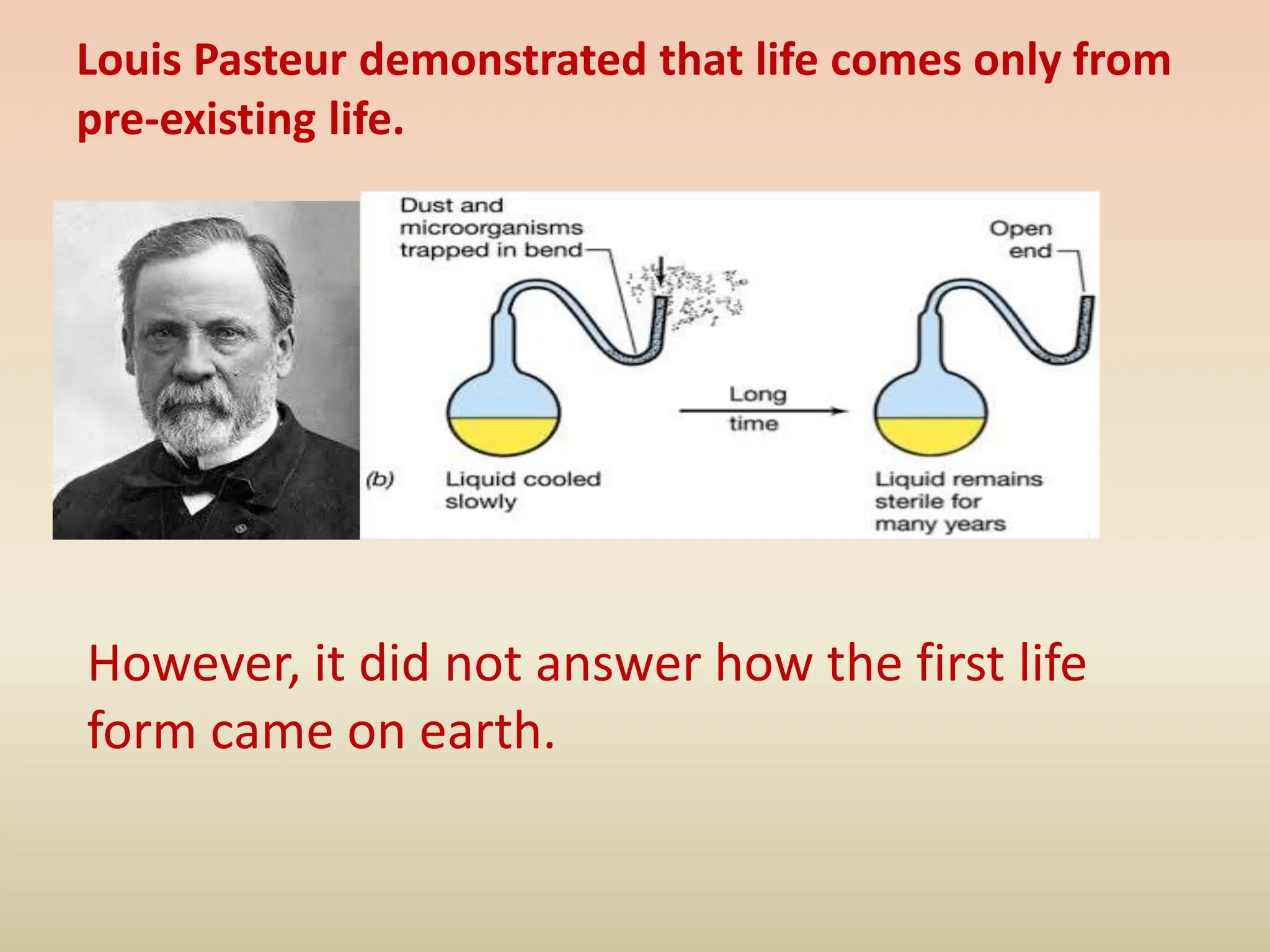 Louis Pasteur demonstrated that life comes only from pre-existing life.

Dust and microorganisms trapped in bend

Open end

Long time

(b)

Liquid cooled slowly

Liquid remains sterile for many years

However, it did not answer how the first life form came on earth.